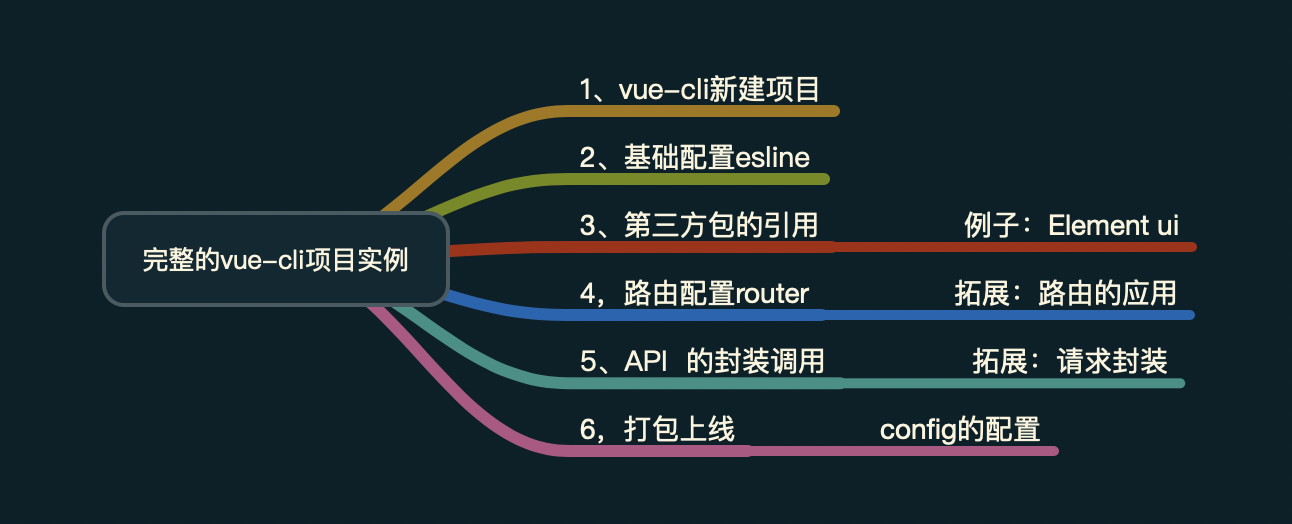 完整的vue-cli项目实例

1、vue-cli新建项目

2、基础配置esline

3、第三方包的引用

例子：Element ui

4，路由配置router

拓展：路由的应用

5、API 的封装调用

拓展：请求封装

6，打包上线

config的配置